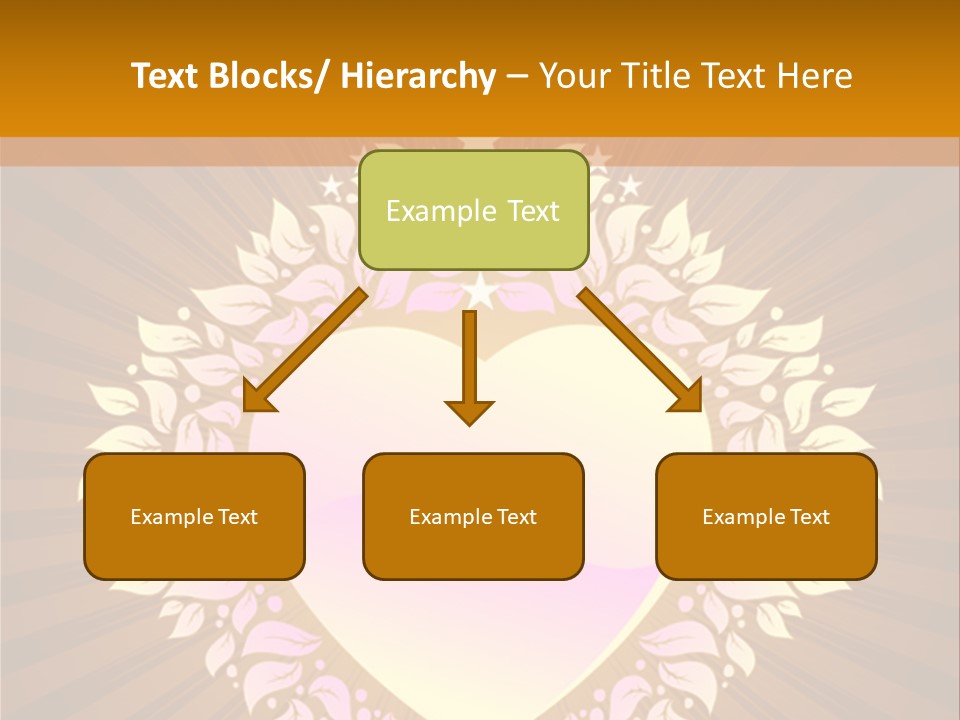 Text Blocks/ Hierarchy – Your Title Text Here

Example Text

Example Text

Example Text

Example Text